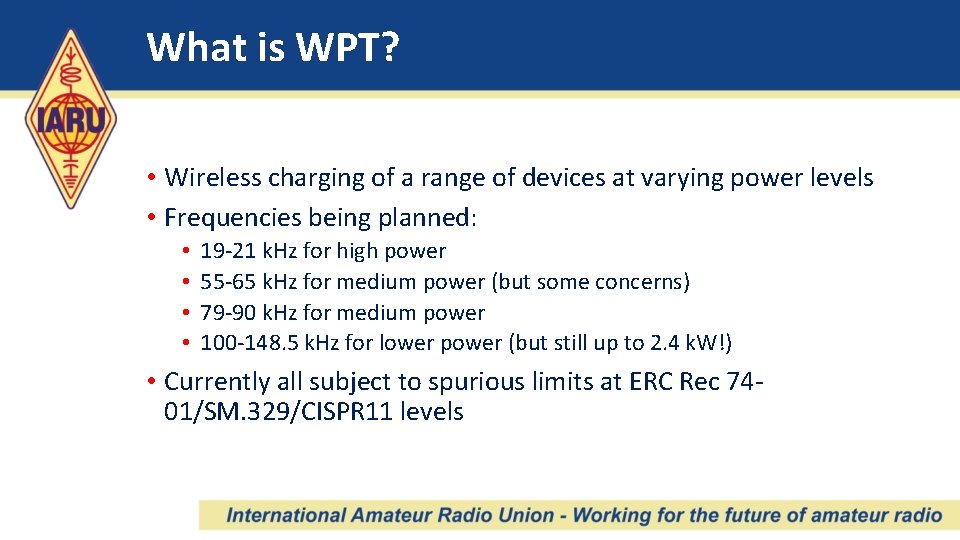 IARU

What is WPT?

• Wireless charging of a range of devices at varying power levels
• Frequencies being planned:
  • 19-21 kHz for high power
  • 55-65 kHz for medium power (but some concerns)
  • 79-90 kHz for medium power
  • 100-148.5 kHz for lower power (but still up to 2.4 kW!)
• Currently all subject to spurious limits at ERC Rec 74-01/SM.329/CISPR11 levels

International Amateur Radio Union - Working for the future of amateur radio